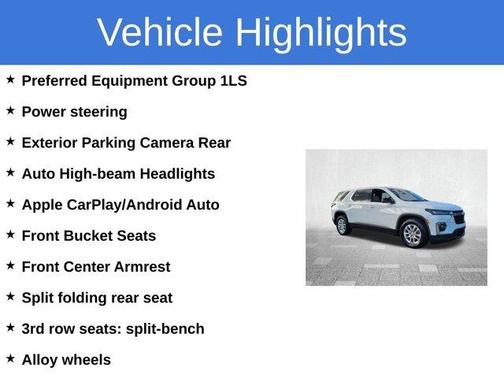 Vehicle Highlights

★ Preferred Equipment Group 1LS

★ Power steering

★ Exterior Parking Camera Rear

★ Auto High-beam Headlights

★ Apple CarPlay/Android Auto

★ Front Bucket Seats

★ Front Center Armrest

★ Split folding rear seat

★ 3rd row seats: split-bench

★ Alloy wheels